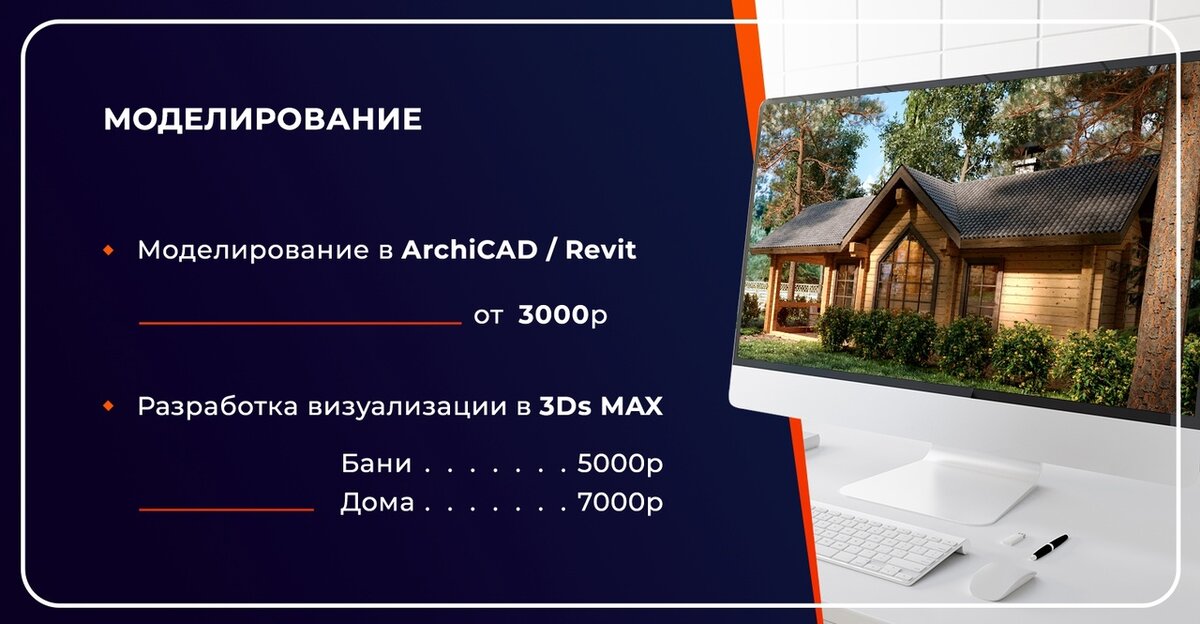 МОДЕЛИРОВАНИЕ

Моделирование в ArchiCAD / Revit

от 3000р

Разработка визуализации в 3Ds MAX

Бани . . . . . . . 5000р
Дома . . . . . . . 7000р